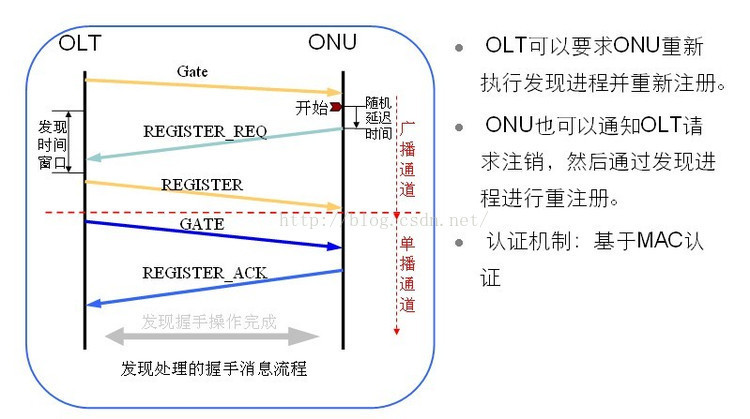 OLT

ONU

Gate

开始

随机延迟时间

发现时间窗口

REGISTER_REQ

广播通道

REGISTER

http://blog.csdn.net/

GATE

单播通道

REGISTER_ACK

发现握手操作完成

发现处理的握手消息流程

• OLT可以要求ONU重新执行发现进程并重新注册。

• ONU也可以通知OLT请求注销，然后通过发现进程进行重注册。

• 认证机制：基于MAC认证